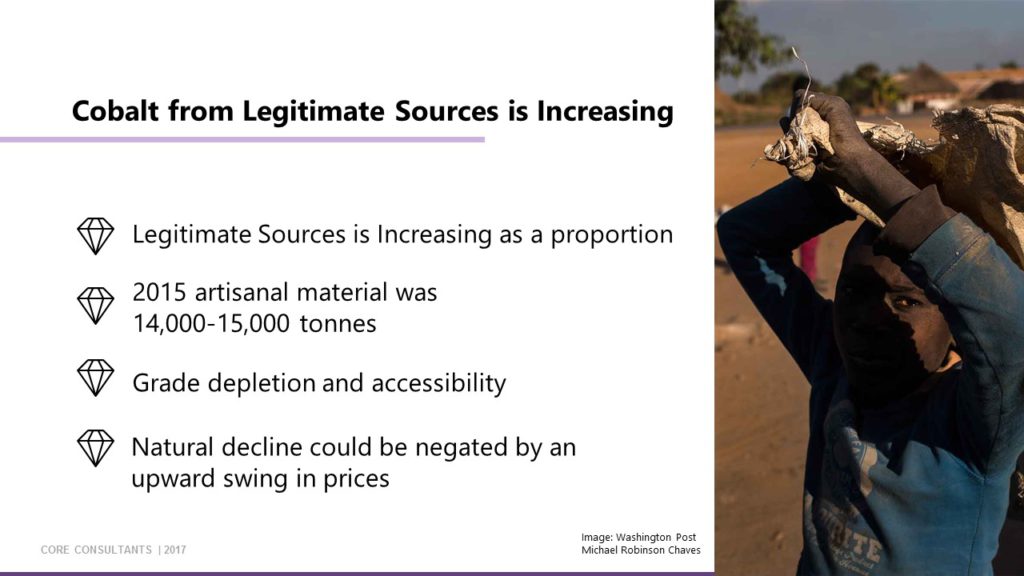 Cobalt from Legitimate Sources is Increasing

Legitimate Sources is Increasing as a proportion

2015 artisanal material was 14,000-15,000 tonnes

Grade depletion and accessibility

Natural decline could be negated by an upward swing in prices

CORE CONSULTANTS | 2017

Image: Washington Post
Michael Robinson Chaves